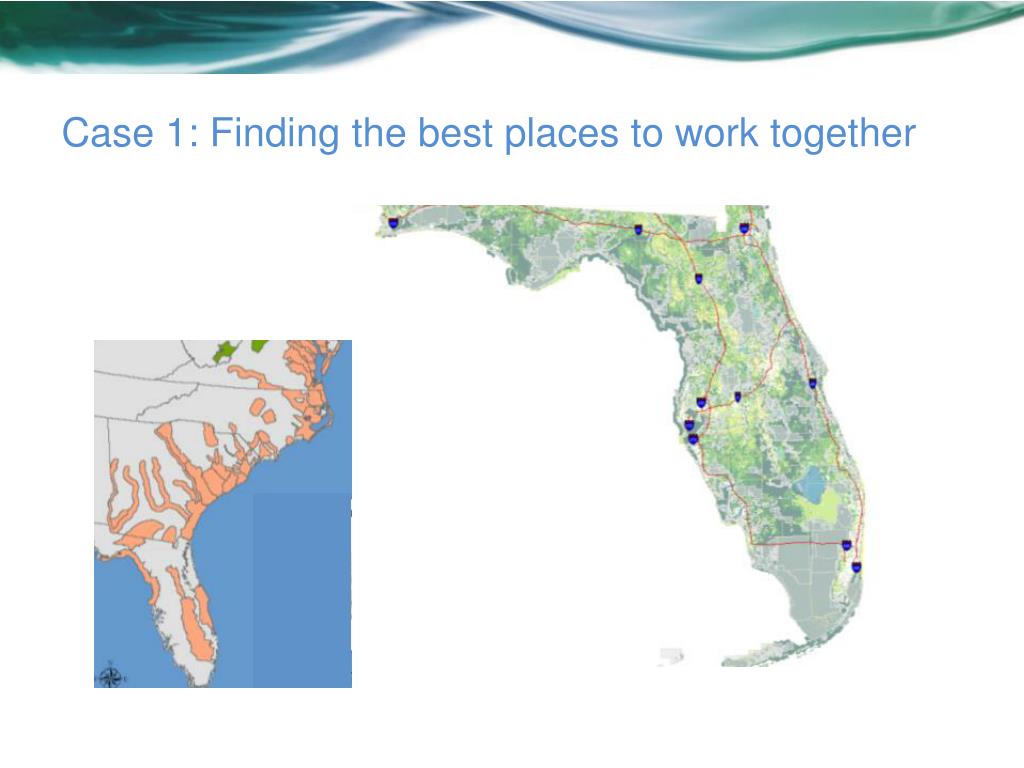 Case 1: Finding the best places to work together